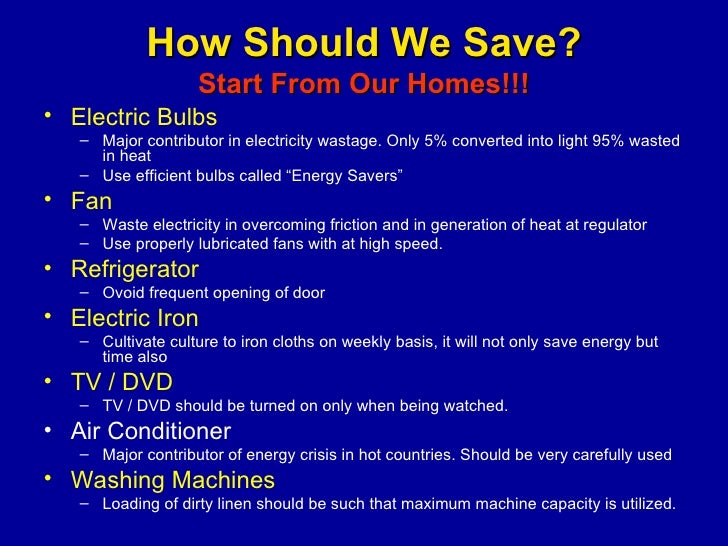 How Should We Save?
Start From Our Homes!!!

• Electric Bulbs
– Major contributor in electricity wastage. Only 5% converted into light 95% wasted in heat
– Use efficient bulbs called “Energy Savers”

• Fan
– Waste electricity in overcoming friction and in generation of heat at regulator
– Use properly lubricated fans with at high speed.

• Refrigerator
– Ovoid frequent opening of door

• Electric Iron
– Cultivate culture to iron cloths on weekly basis, it will not only save energy but time also

• TV / DVD
– TV / DVD should be turned on only when being watched.

• Air Conditioner
– Major contributor of energy crisis in hot countries. Should be very carefully used

• Washing Machines
– Loading of dirty linen should be such that maximum machine capacity is utilized.